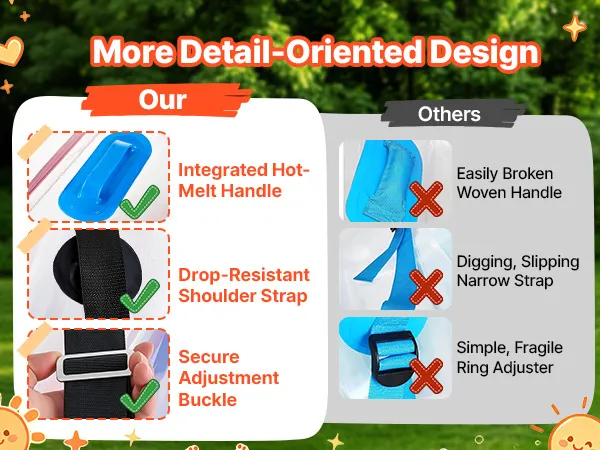 More Detail-Oriented Design

Our

Integrated Hot-Melt Handle

Drop-Resistant Shoulder Strap

Secure Adjustment Buckle

Others

Easily Broken Woven Handle

Digging, Slipping Narrow Strap

Simple, Fragile Ring Adjuster